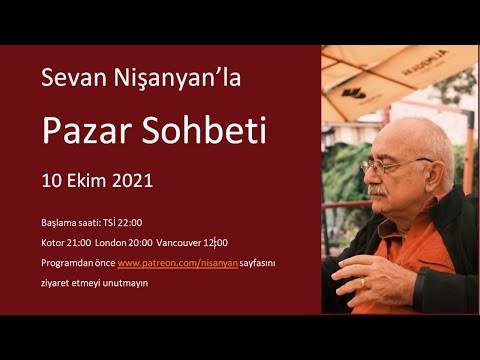 Sevan Nişanyan'la

Pazar Sohbeti

10 Ekim 2021

Başlama saati: TSİ 22:00

Kotor 21:00 London 20:00 Vancouver 12:00

Programdan önce www.patreon.com/nisanyan sayfasını ziyaret etmeyi unutmayın

AKADEMIJA